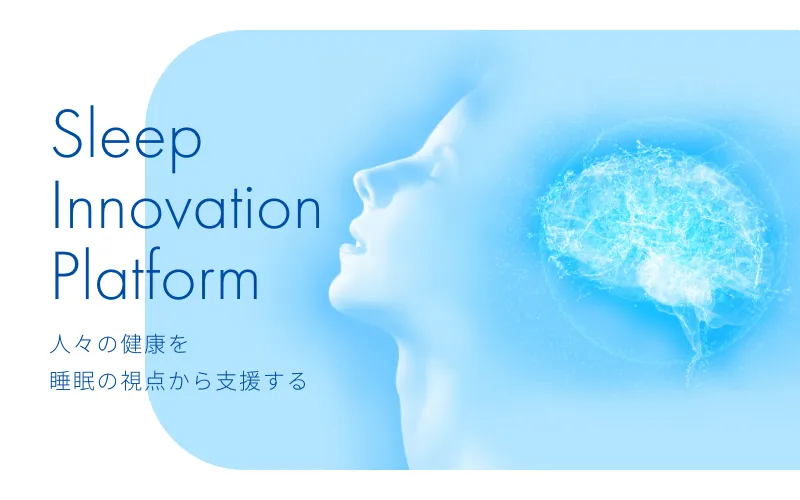 Sleep Innovation Platform

人々の健康を
睡眠の視点から支援する